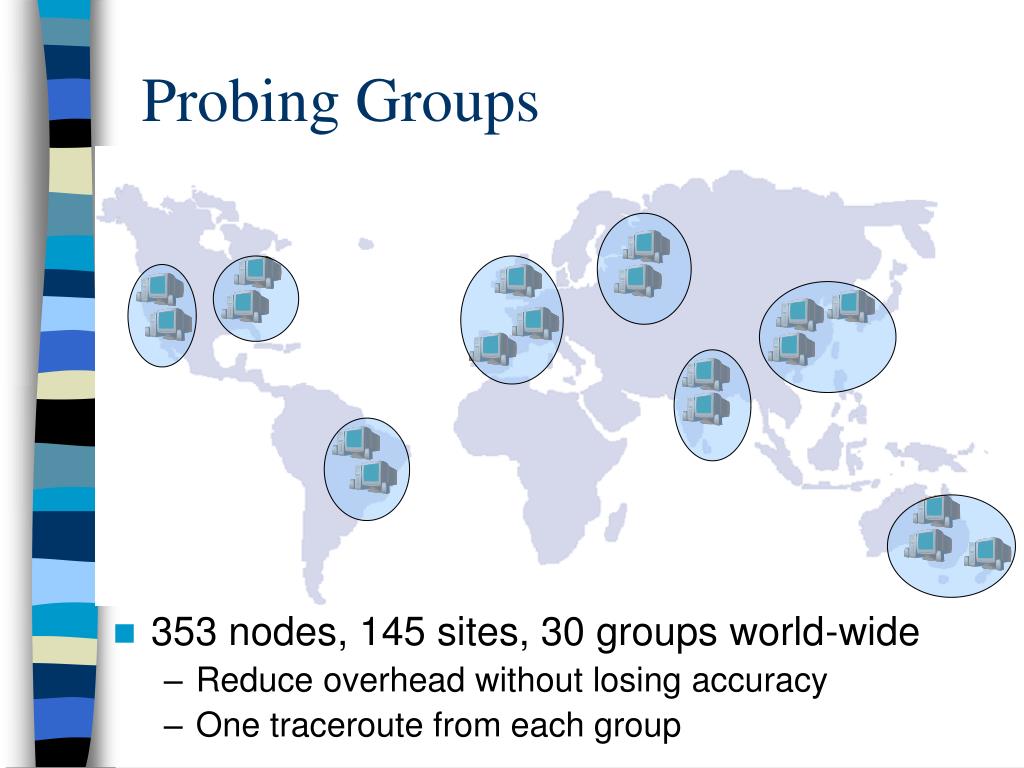 Probing Groups

353 nodes, 145 sites, 30 groups world-wide
– Reduce overhead without losing accuracy
– One traceroute from each group